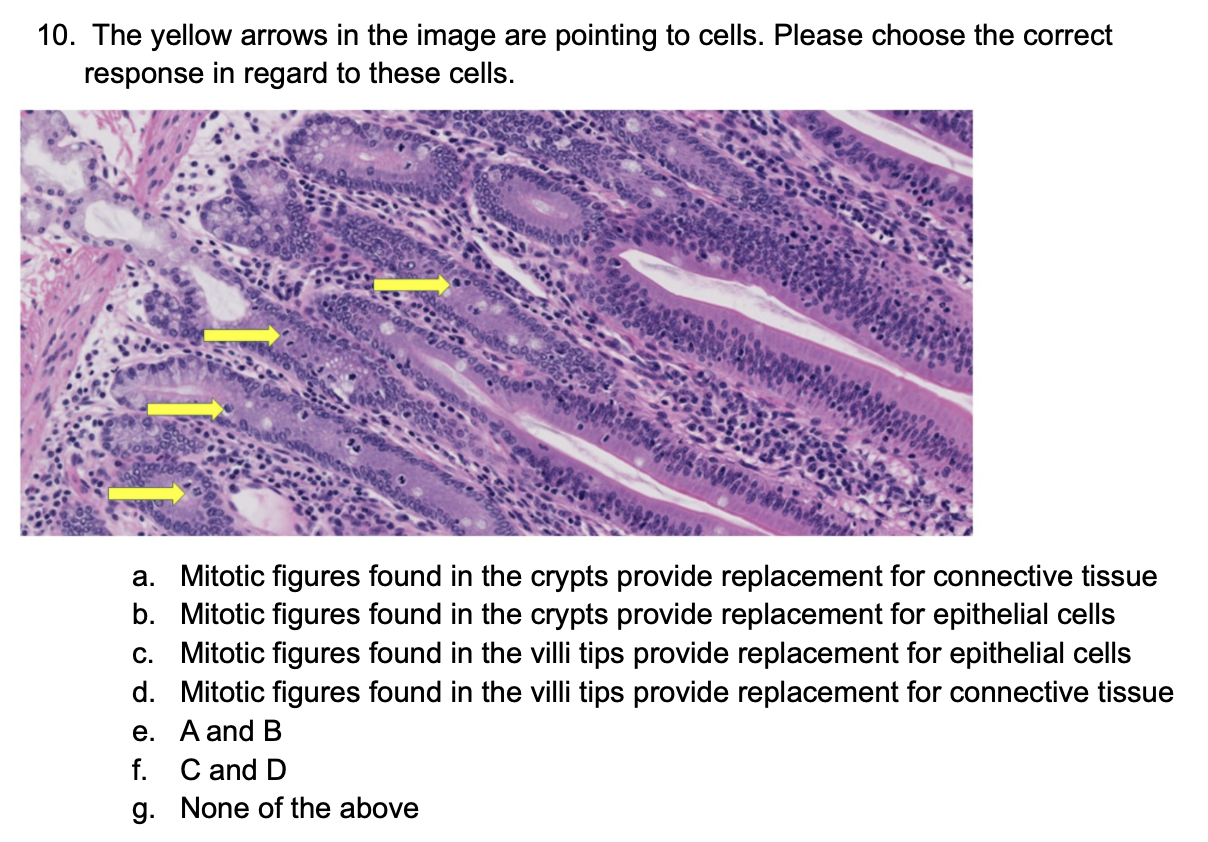 10. The yellow arrows in the image are pointing to cells. Please choose the correct response in regard to these cells.

a. Mitotic figures found in the crypts provide replacement for connective tissue
b. Mitotic figures found in the crypts provide replacement for epithelial cells
c. Mitotic figures found in the villi tips provide replacement for epithelial cells
d. Mitotic figures found in the villi tips provide replacement for connective tissue
e. A and B
f. C and D
g. None of the above